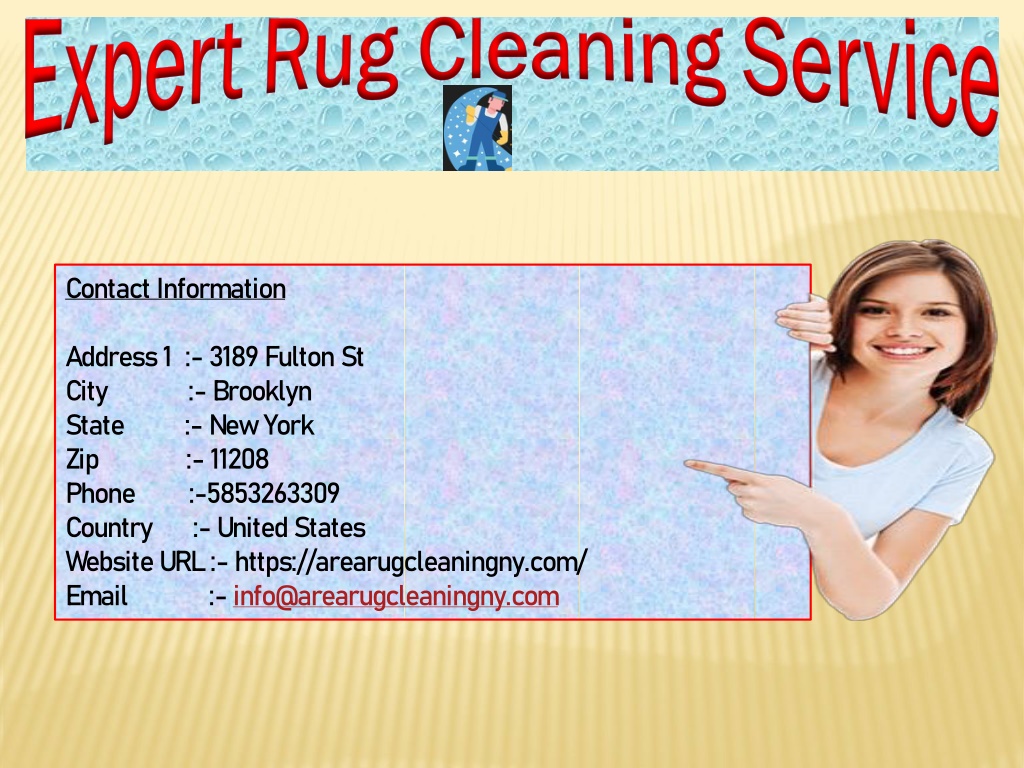 Expert Rug Cleaning Service

Contact Information

Address 1 :- 3189 Fulton St
City :- Brooklyn
State :- New York
Zip :- 11208
Phone :-5853263309
Country :- United States
Website URL :- https://arearugcleaningny.com/
Email :- info@arearugcleaningny.com